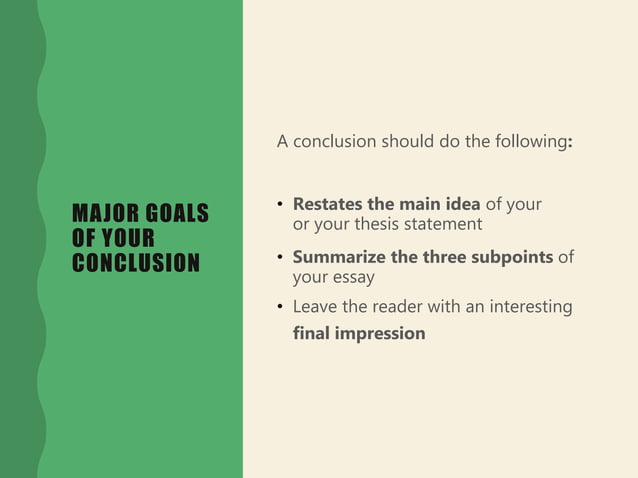 MAJOR GOALS OF YOUR CONCLUSION

A conclusion should do the following:

• Restates the main idea of your or your thesis statement

• Summarize the three subpoints of your essay

• Leave the reader with an interesting final impression